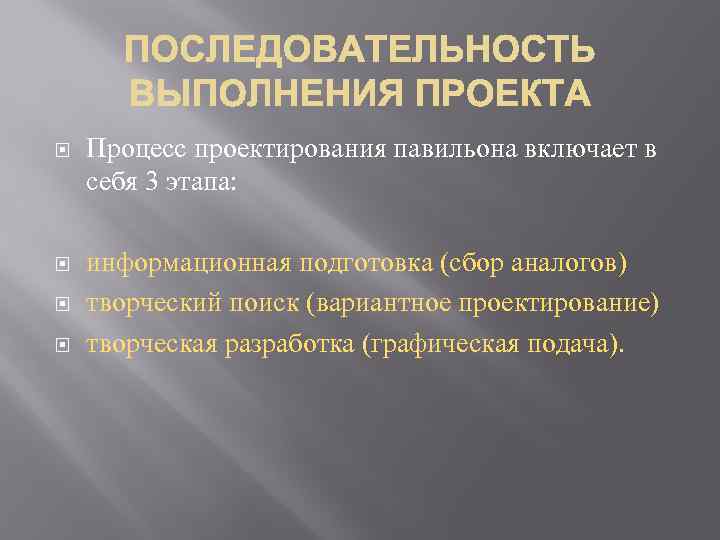 ПОСЛЕДОВАТЕЛЬНОСТЬ ВЫПОЛНЕНИЯ ПРОЕКТА

Процесс проектирования павильона включает в себя 3 этапа:

информационная подготовка (сбор аналогов)
творческий поиск (вариантное проектирование)
творческая разработка (графическая подача).